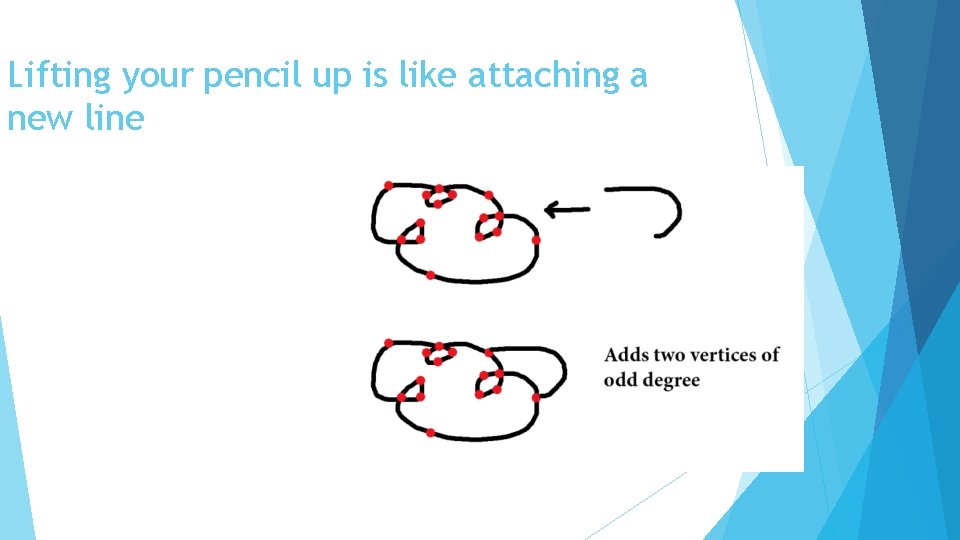 Lifting your pencil up is like attaching a new line

Adds two vertices of odd degree